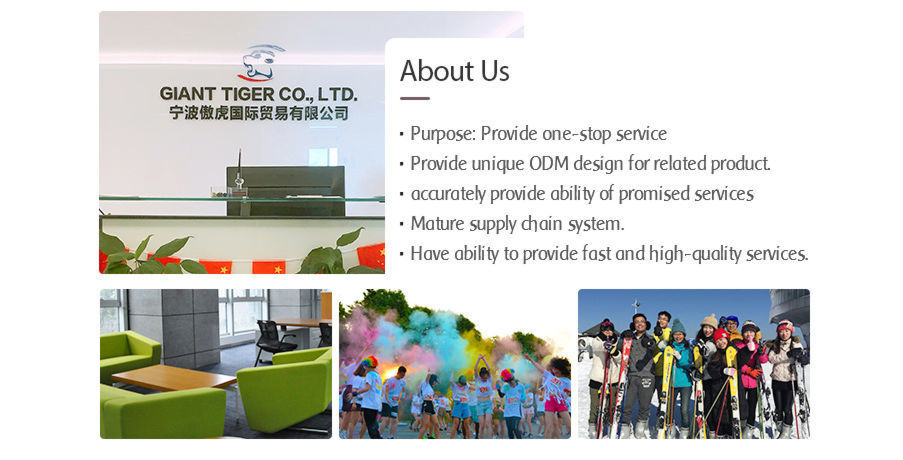 GIANT TIGER CO., LTD.
宁波傲虎国际贸易有限公司

About Us

· Purpose: Provide one-stop service
· Provide unique ODM design for related product.
· accurately provide ability of promised services
· Mature supply chain system.
· Have ability to provide fast and high-quality services.